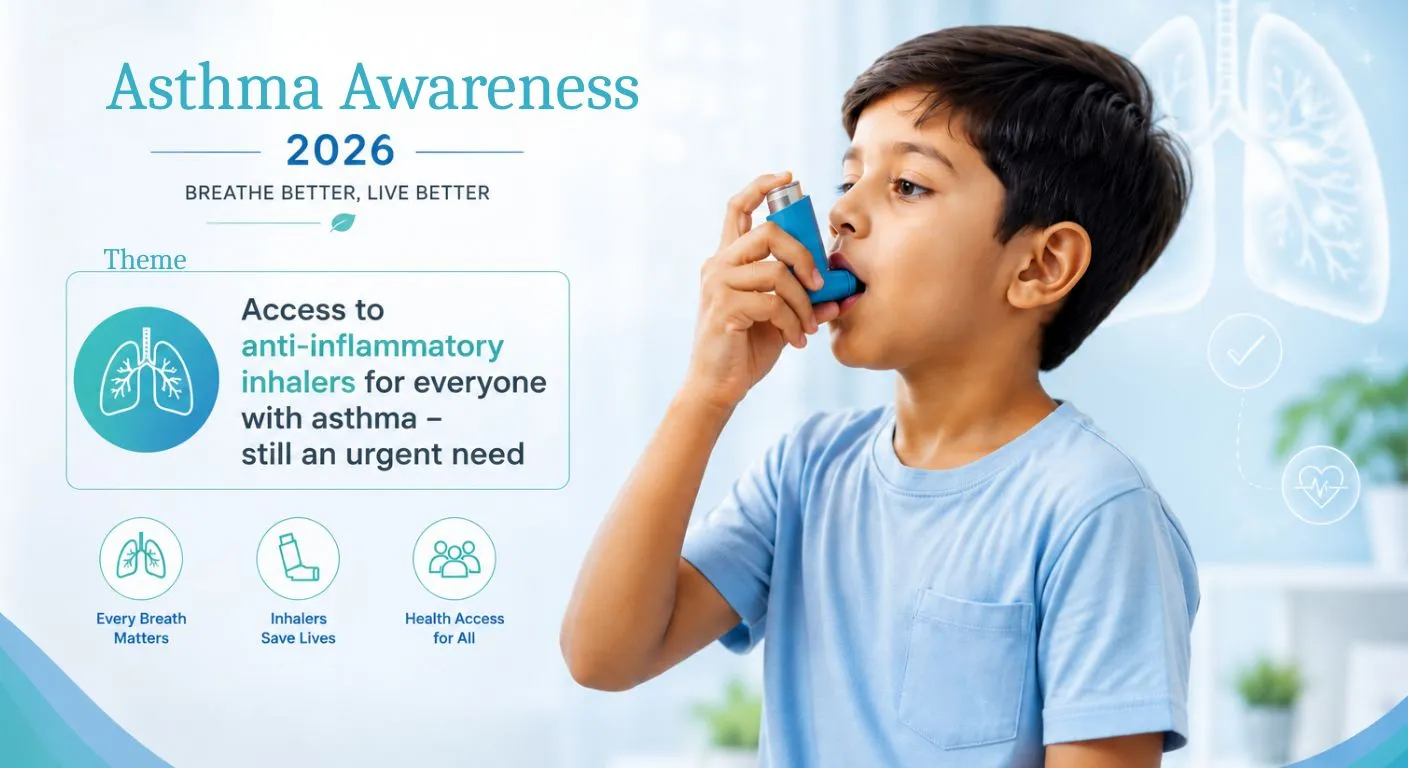 Asthma Awareness

2026

BREATHE BETTER, LIVE BETTER

Theme

Access to anti-inflammatory inhalers for everyone with asthma – still an urgent need

Every Breath Matters

Inhalers Save Lives

Health Access for All